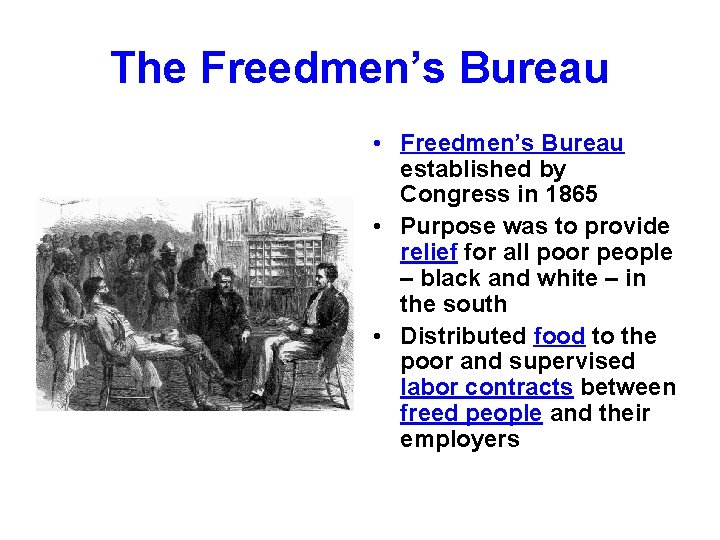 The Freedmen’s Bureau

• Freedmen’s Bureau established by Congress in 1865
• Purpose was to provide relief for all poor people – black and white – in the south
• Distributed food to the poor and supervised labor contracts between freed people and their employers